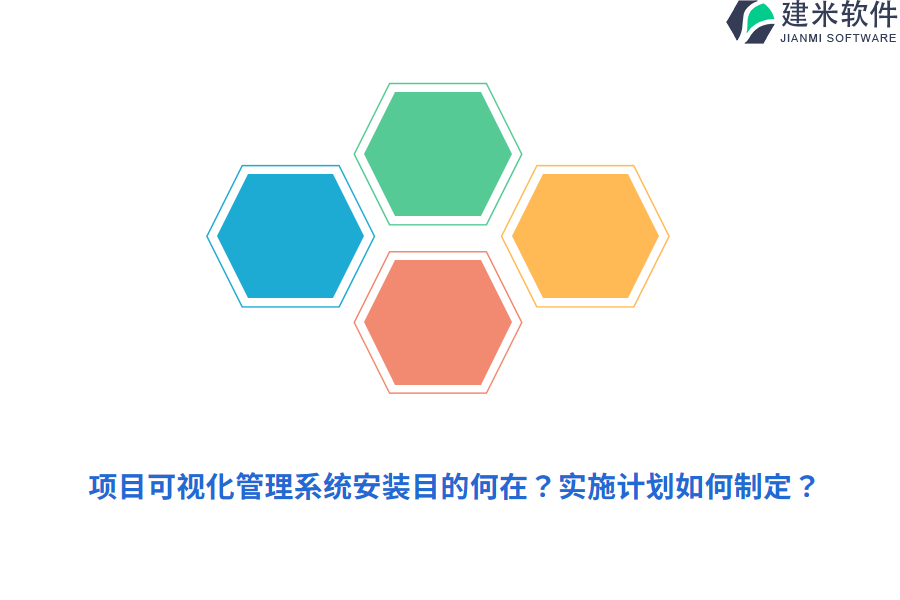 建米软件
JIANMI SOFTWARE

项目可视化管理系统安装目的何在？实施计划如何制定？